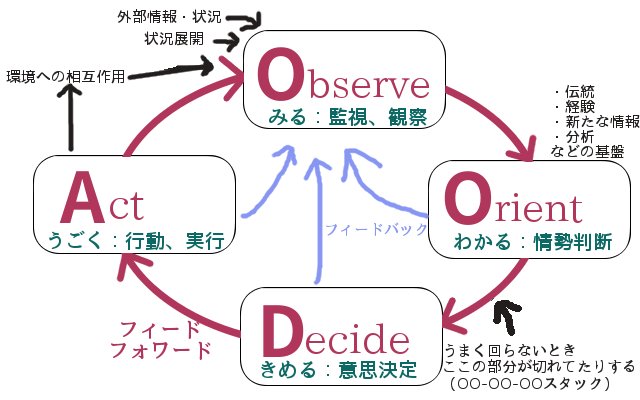 外部情報・状況
状況展開
環境への相互作用

Observe
みる：監視、観察

・伝統
・経験
・新たな情報
・分析
などの基盤

Orient
わかる：情勢判断

フィードバック

Act
うごく：行動、実行

Decide
きめる：意思決定

フィード
フォワード

うまく回らないとき
ここの部分が切れてたりする
（OO-OO-OOスタック）